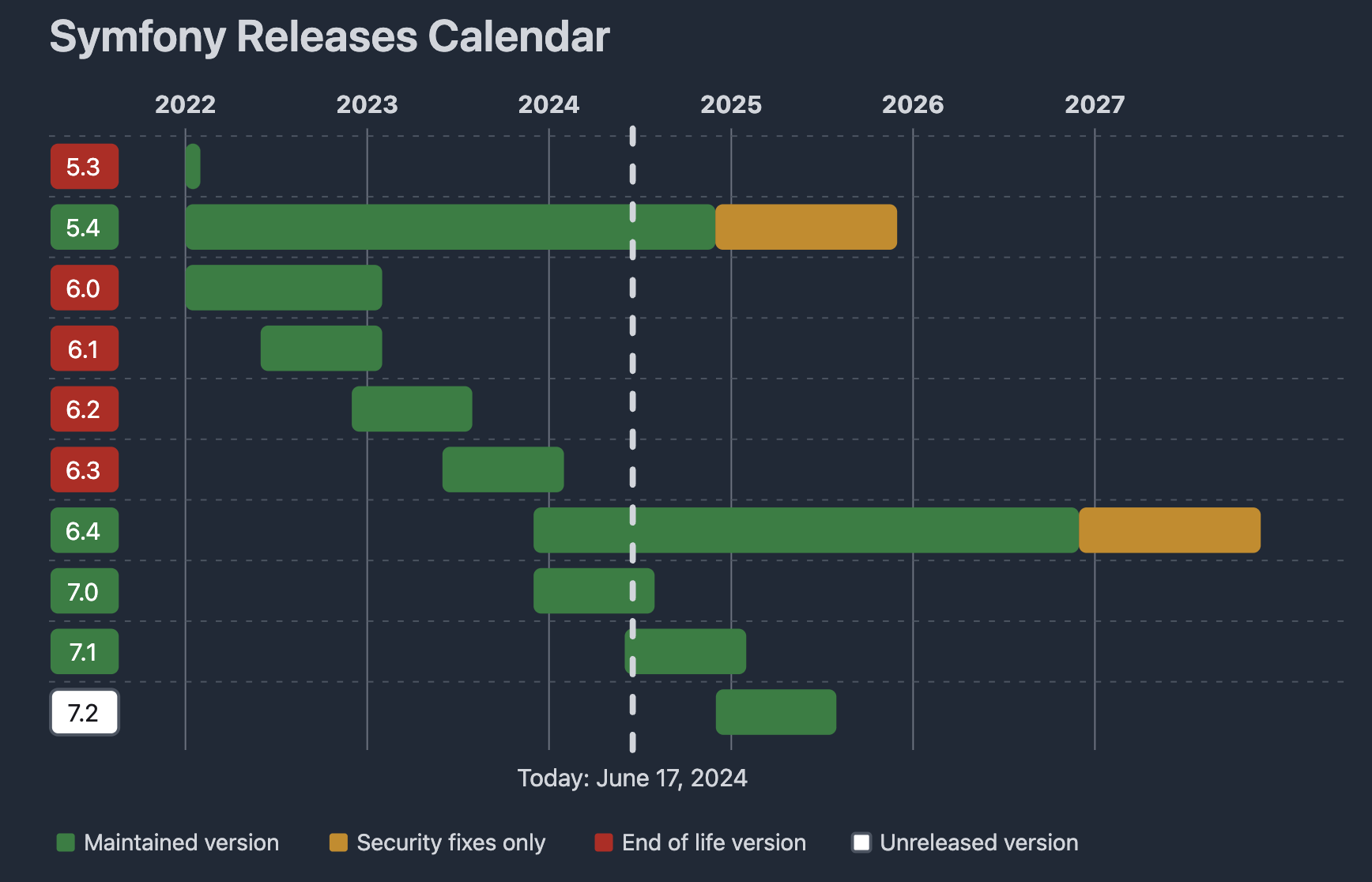 Symfony Releases Calendar

2022 2023 2024 2025 2026 2027

5.3
5.4
6.0
6.1
6.2
6.3
6.4
7.0
7.1
7.2

Today: June 17, 2024

Maintained version Security fixes only End of life version Unreleased version